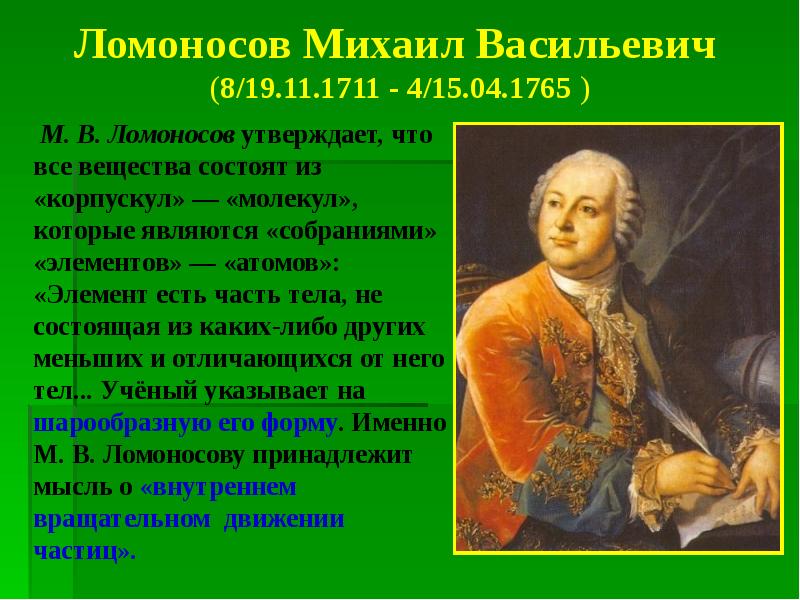 Ломоносов Михаил Васильевич
(8/19.11.1711 - 4/15.04.1765 )

М. В. Ломоносов утверждает, что все вещества состоят из «корпускул» — «молекул», которые являются «собраниями» «элементов» — «атомов»: «Элемент есть часть тела, не состоящая из каких-либо других меньших и отличающихся от него тел... Учёный указывает на шарообразную его форму. Именно М. В. Ломоносову принадлежит мысль о «внутреннем вращательном движении частиц».